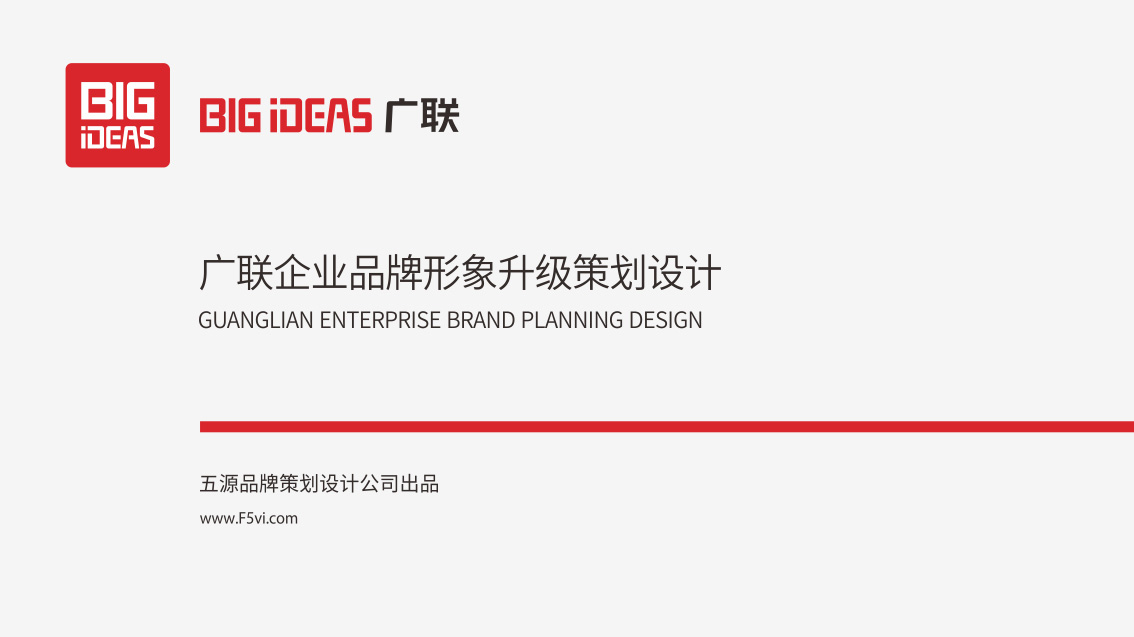 BIG iDEAS

BIG iDEAS 广联

广联企业品牌形象升级策划设计

GUANGLIAN ENTERPRISE BRAND PLANNING DESIGN

五源品牌策划设计公司出品

www.F5vi.com